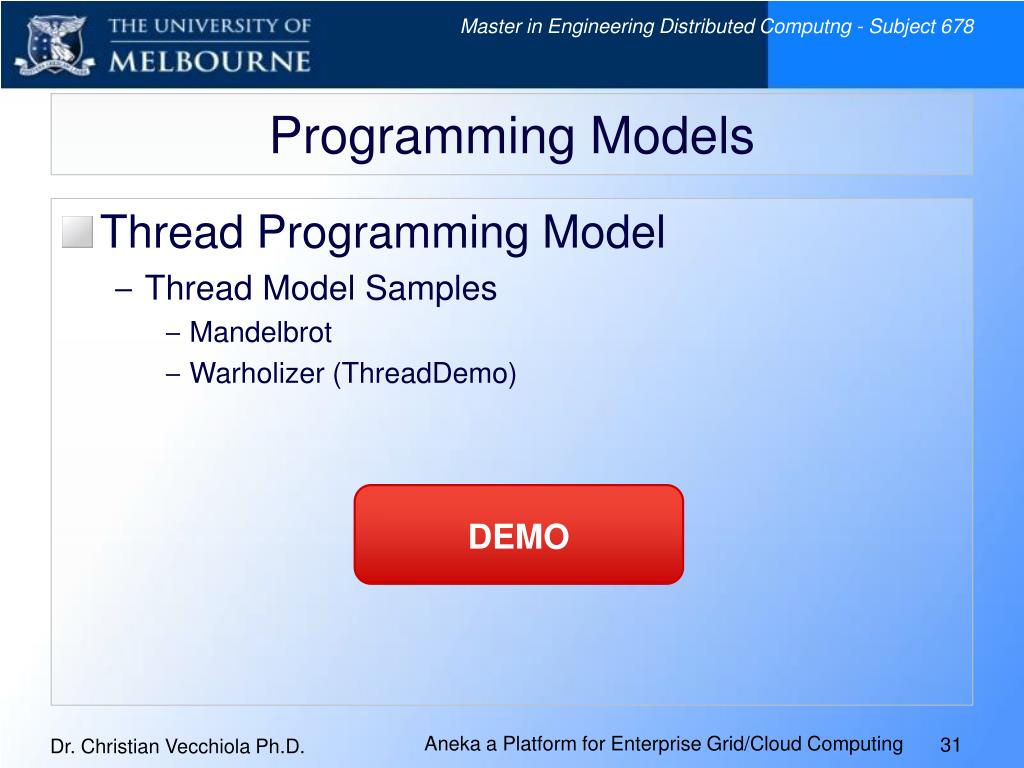 THE UNIVERSITY OF MELBOURNE

Master in Engineering Distributed Computng - Subject 678

Programming Models

Thread Programming Model
– Thread Model Samples
– Mandelbrot
– Warholizer (ThreadDemo)

DEMO

Dr. Christian Vecchiola Ph.D.

Aneka a Platform for Enterprise Grid/Cloud Computing

31